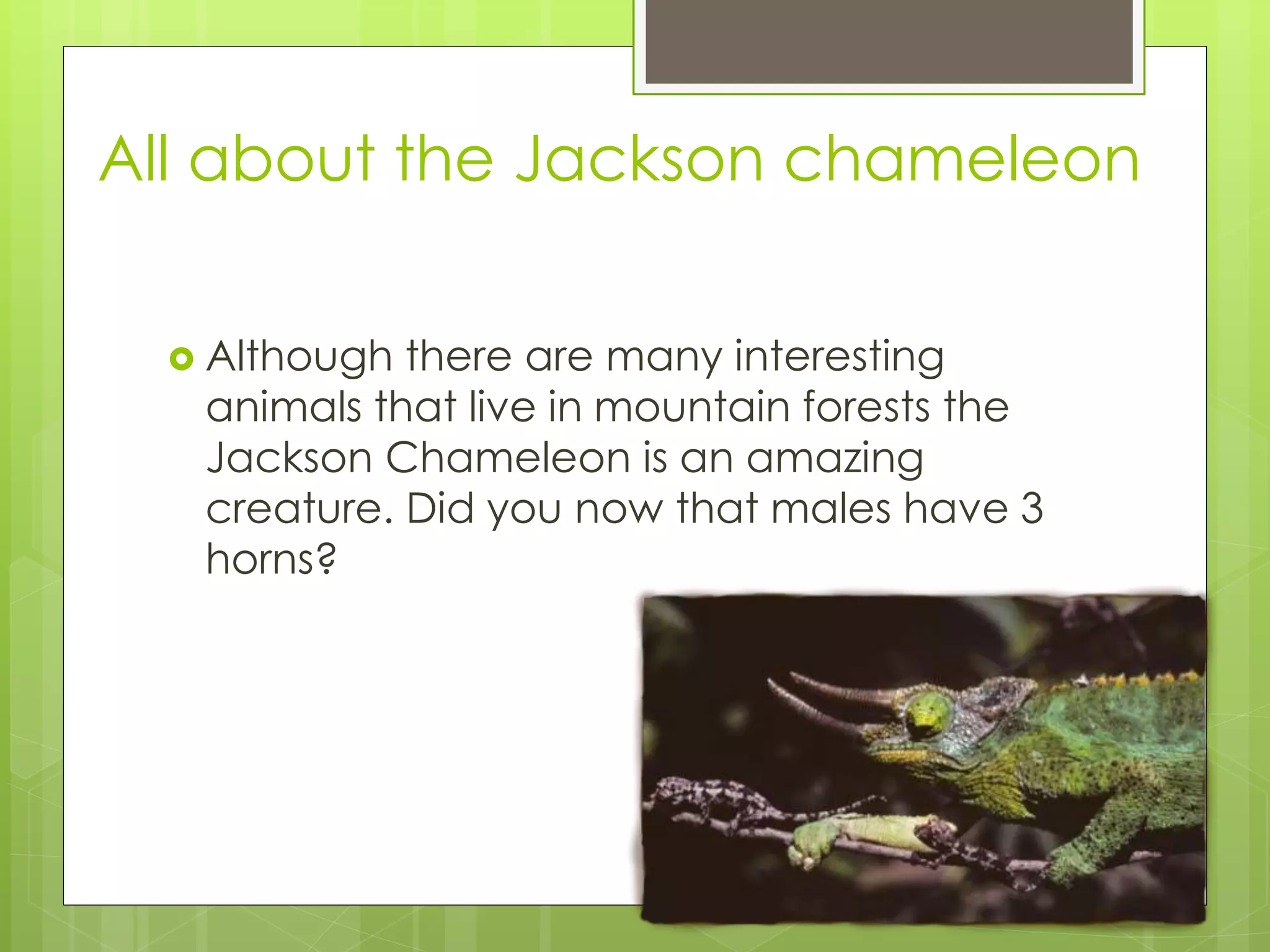 All about the Jackson chameleon

Although there are many interesting animals that live in mountain forests the Jackson Chameleon is an amazing creature. Did you now that males have 3 horns?